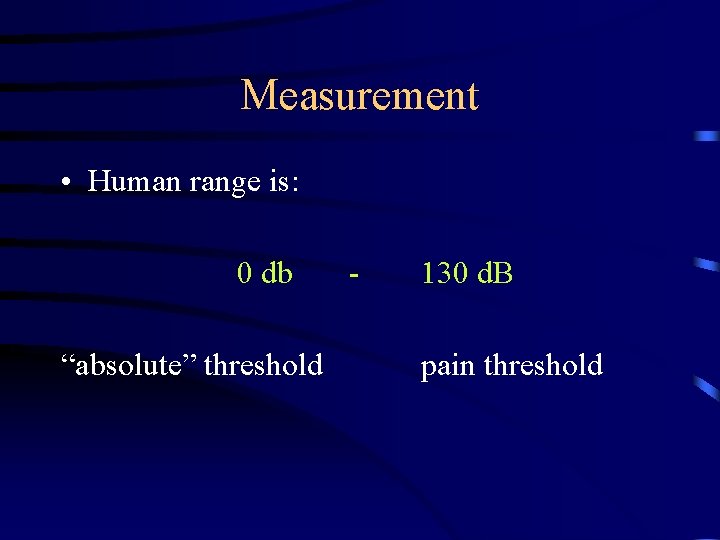 Measurement

• Human range is:

0 db - 130 dB

“absolute” threshold pain threshold